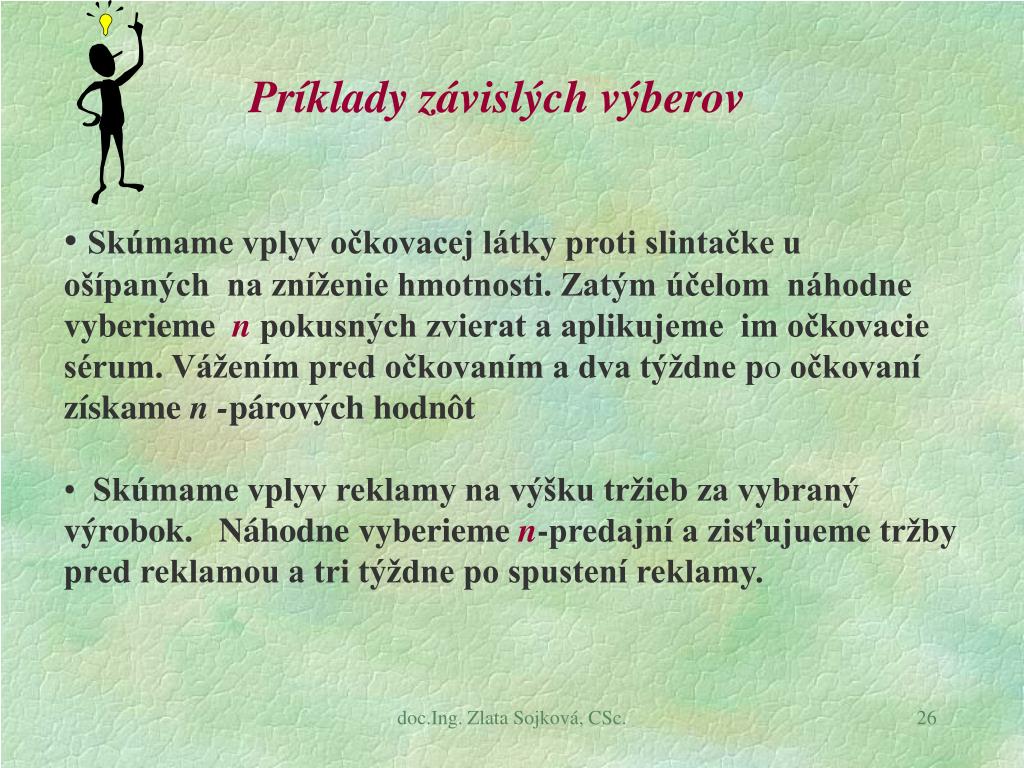 Príklady závislých výberov

• Skúmame vplyv očkovacej látky proti slintačke u ošípaných na zníženie hmotnosti. Zatým účelom náhodne vyberieme $n$ pokusných zvierat a aplikujeme im očkovacie sérum. Vážením pred očkovaním a dva týždne po očkovaní získame $n$ -párových hodnôt

• Skúmame vplyv reklamy na výšku tržieb za vybraný výrobok. Náhodne vyberieme $n$-predajní a zisťujueme tržby pred reklamou a tri týždne po spustení reklamy.

doc.Ing. Zlata Sojková, CSc.

26